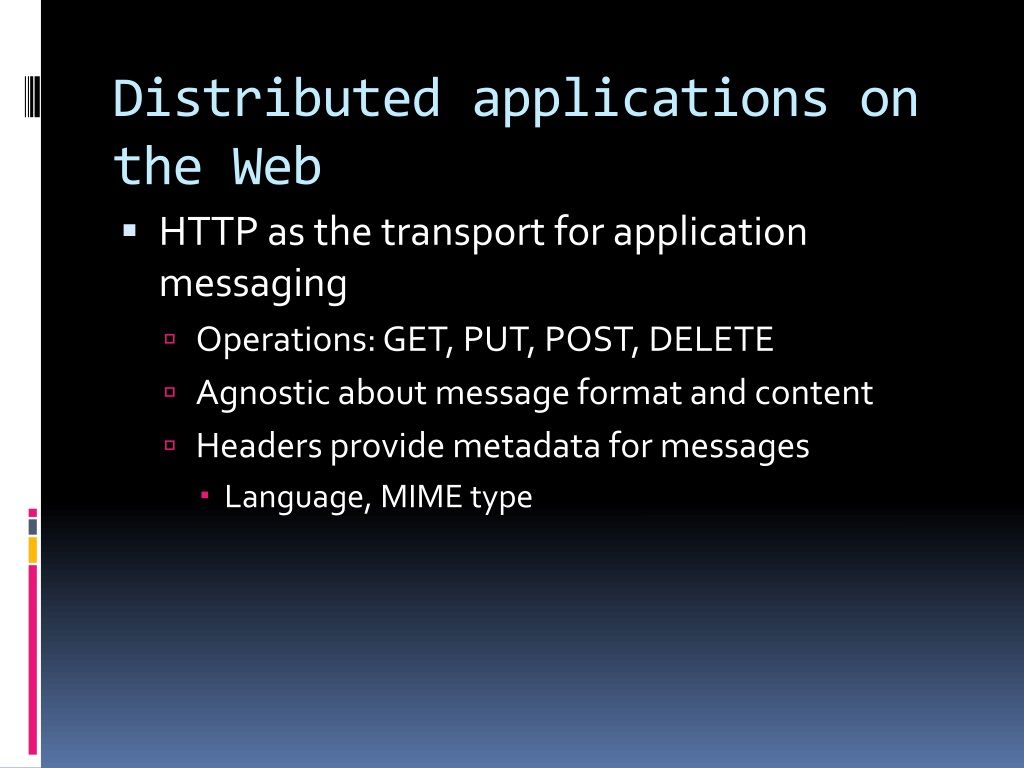 Distributed applications on the Web

HTTP as the transport for application messaging

Operations: GET, PUT, POST, DELETE

Agnostic about message format and content

Headers provide metadata for messages

Language, MIME type